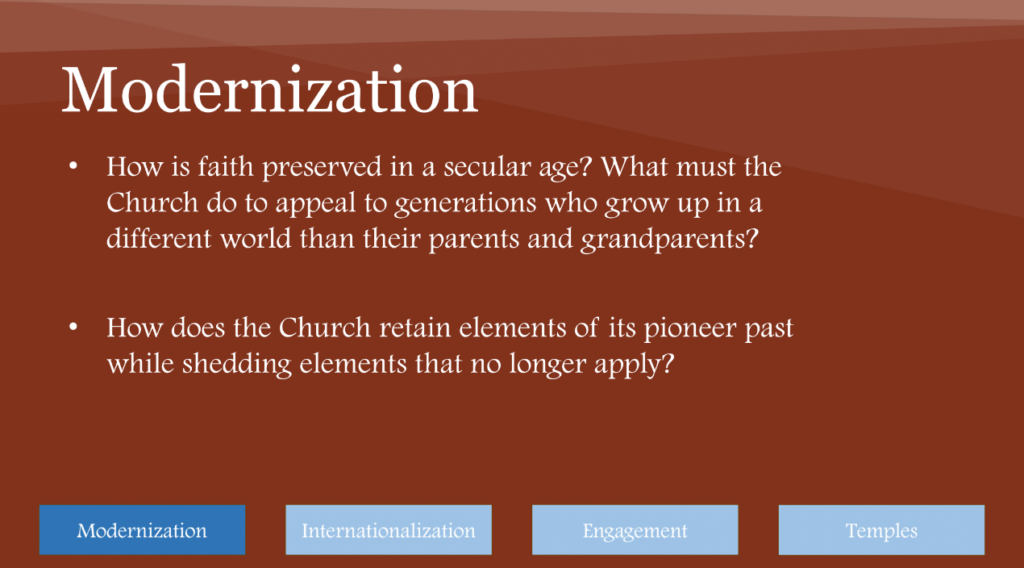 Modernization

• How is faith preserved in a secular age? What must the Church do to appeal to generations who grow up in a different world than their parents and grandparents?

• How does the Church retain elements of its pioneer past while shedding elements that no longer apply?

Modernization

Internationalization

Engagement

Temples